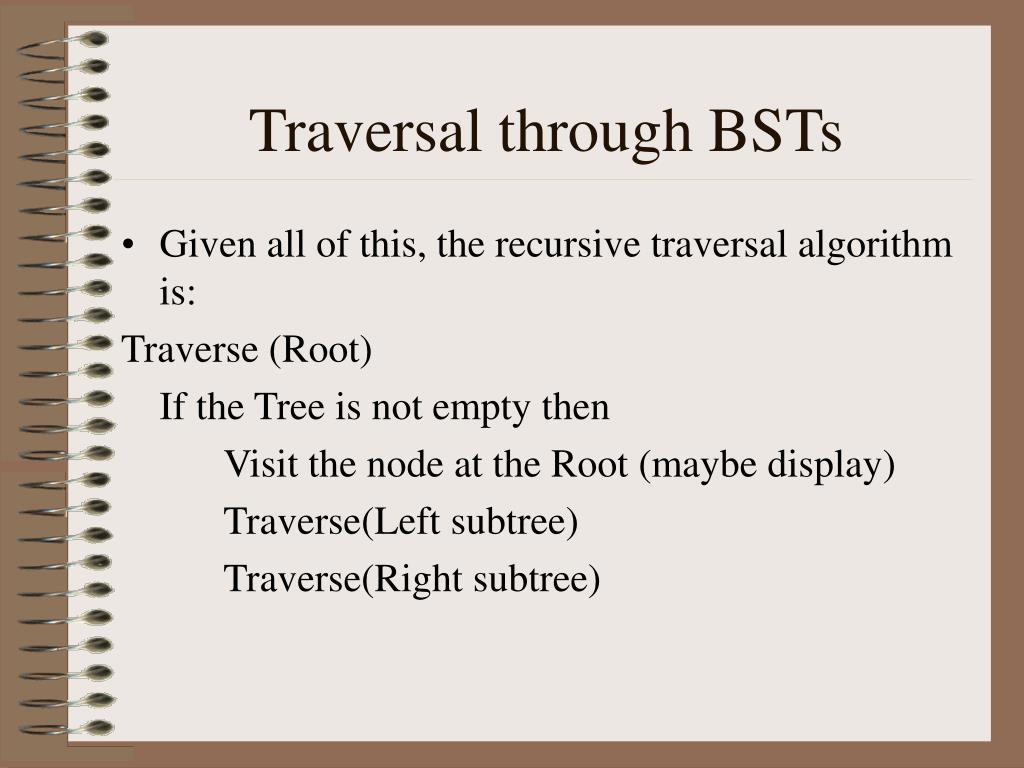 Traversal through BSTs

• Given all of this, the recursive traversal algorithm is:

Traverse (Root)

If the Tree is not empty then

Visit the node at the Root (maybe display)

Traverse(Left subtree)

Traverse(Right subtree)